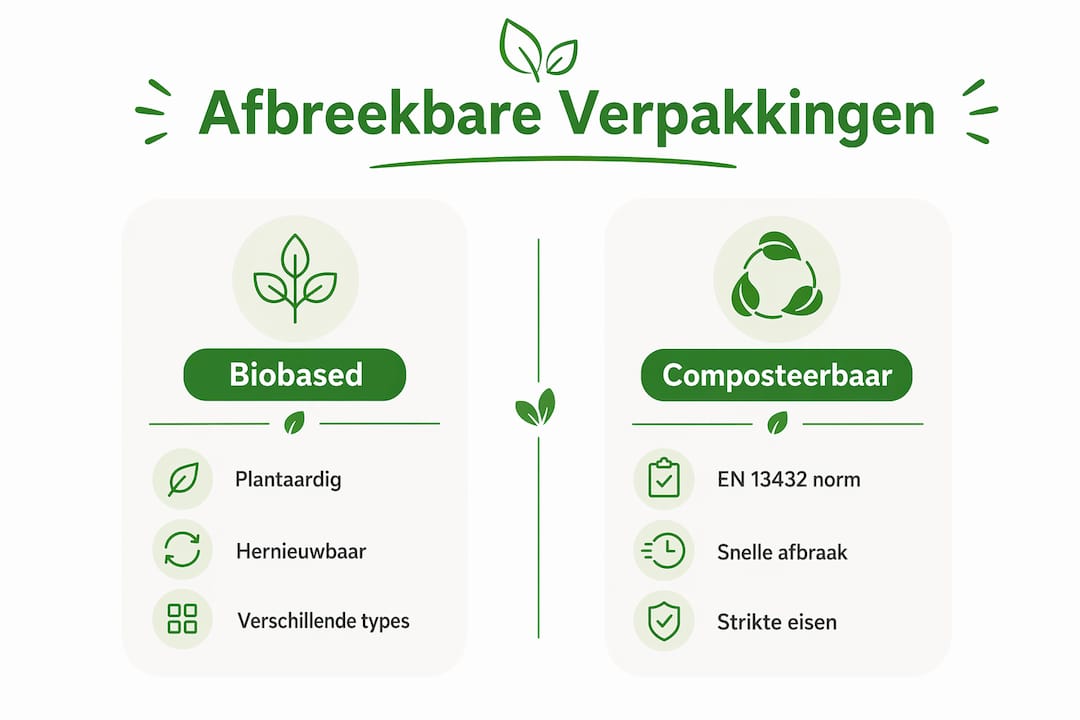 Afbreekbare Verpakkingen

Biobased

Plantaardig

Hernieuwbaar

Verschillende types

Composteerbaar

EN 13432 norm

Snelle afbraak

Strikte eisen